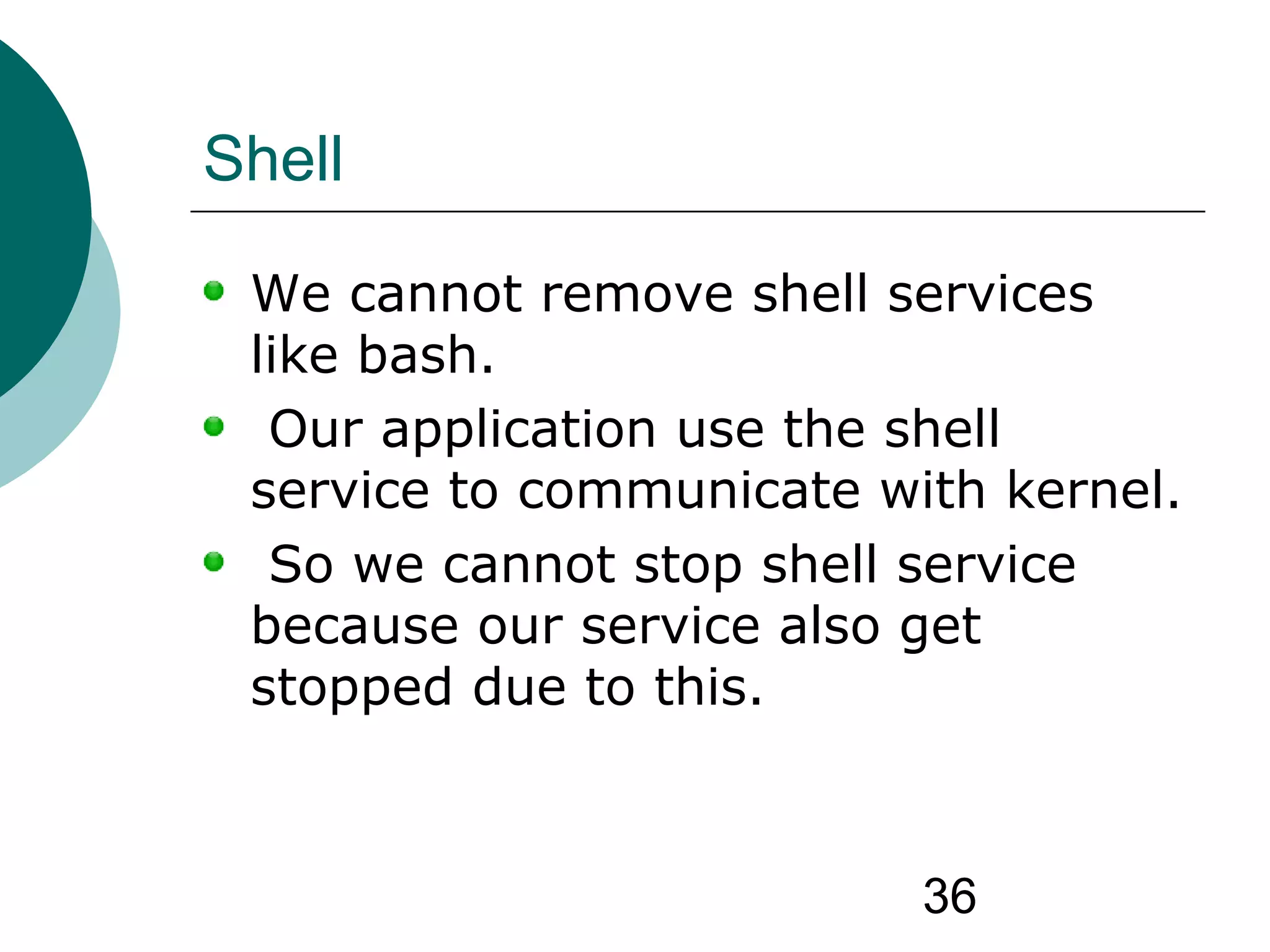 Shell

- We cannot remove shell services like bash.
- Our application use the shell service to communicate with kernel.
- So we cannot stop shell service because our service also get stopped due to this.

36